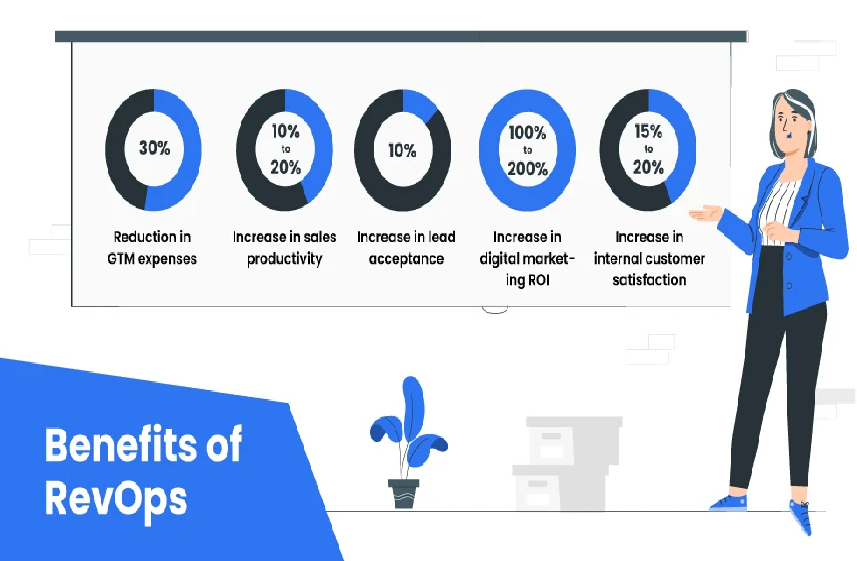 30%

Reduction in GTM expenses

10% to 20%

Increase in sales productivity

10%

Increase in lead acceptance

100% to 200%

Increase in digital marketing ROI

15% to 20%

Increase in internal customer satisfaction

Benefits of RevOps